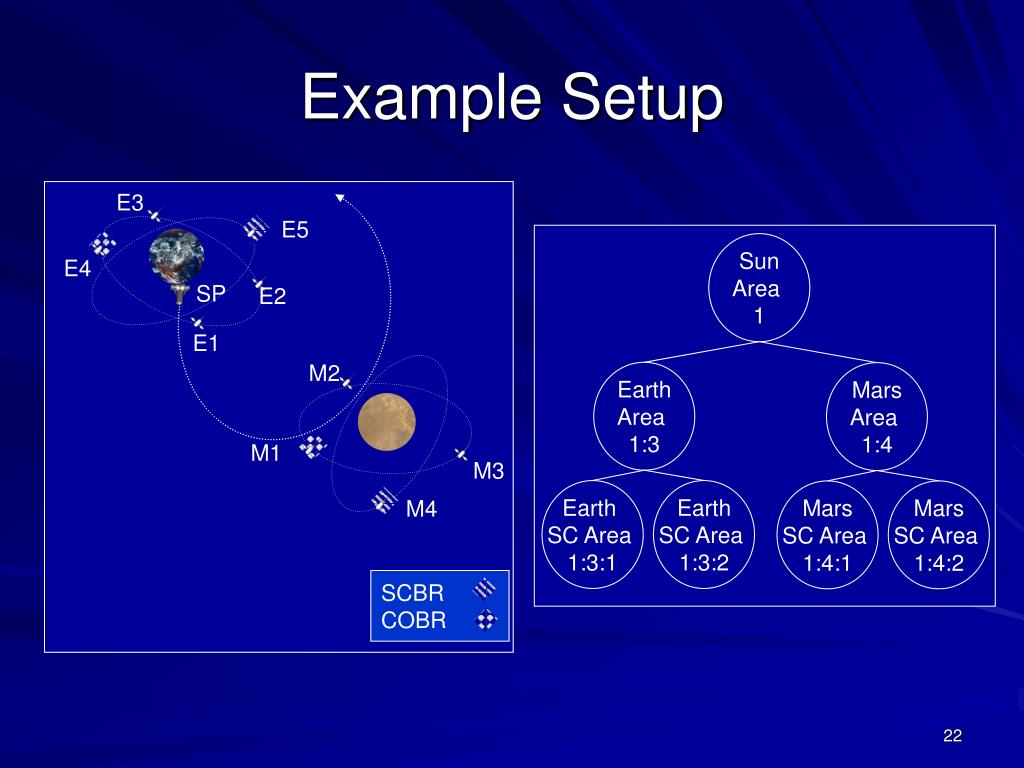 Example Setup

E3
E5
E4
SP
E2
E1
M2
M1
M3
M4

SCBR
COBR

Sun Area 1

Earth Area 1:3

Mars Area 1:4

Earth SC Area 1:3:1

Earth SC Area 1:3:2

Mars SC Area 1:4:1

Mars SC Area 1:4:2

22